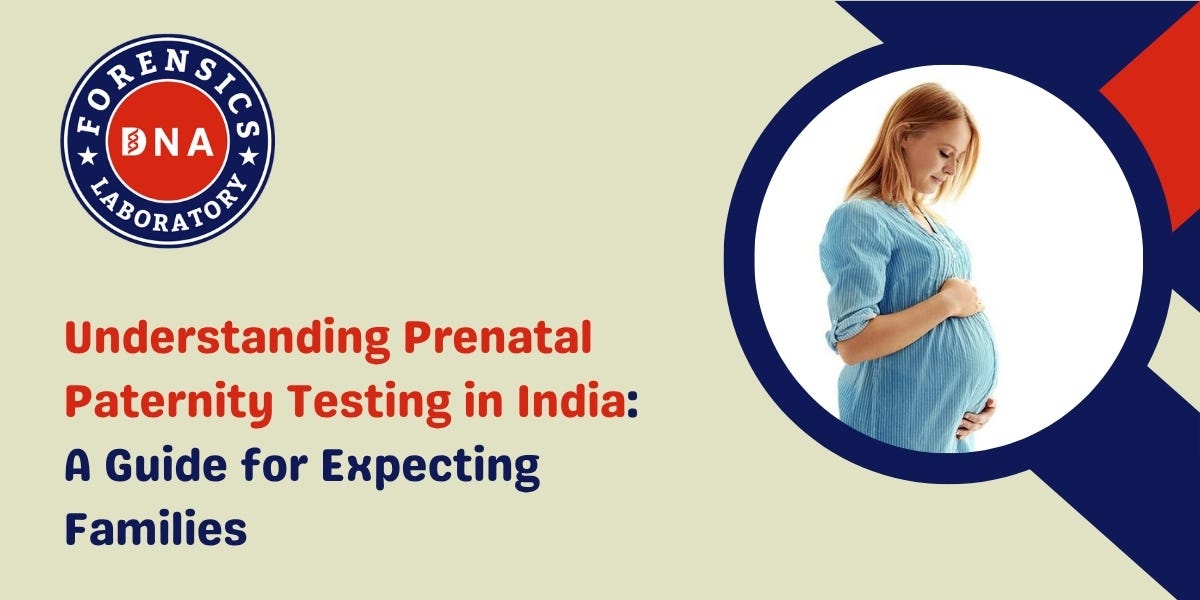 FORENSICS
DNA
LABORATORY

Understanding Prenatal Paternity Testing in India: A Guide for Expecting Families